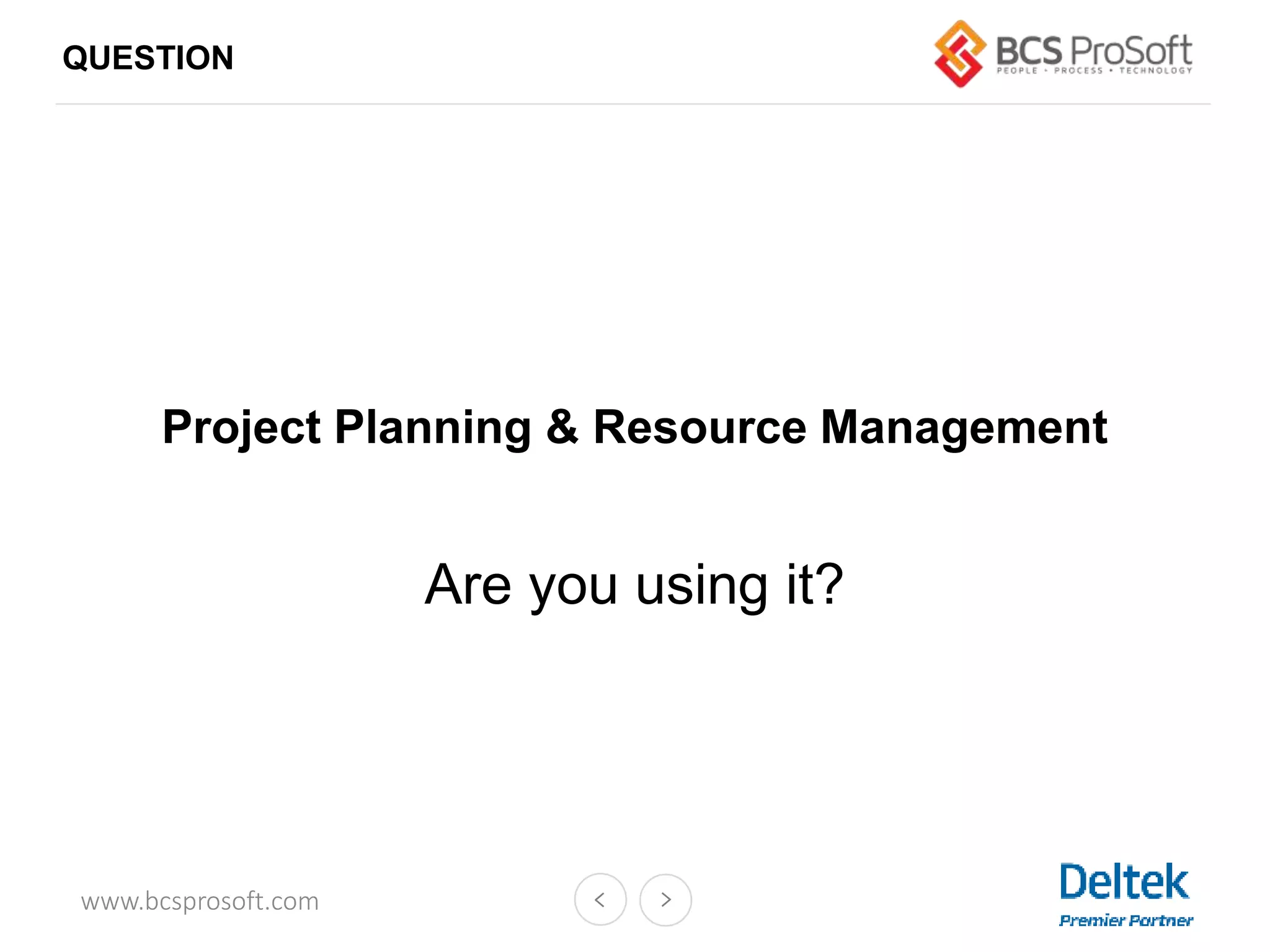 QUESTION

BCS ProSoft
PEOPLE • PROCESS • TECHNOLOGY

Project Planning & Resource Management

Are you using it?

www.bcsprosoft.com

Deltek
Premier Partner